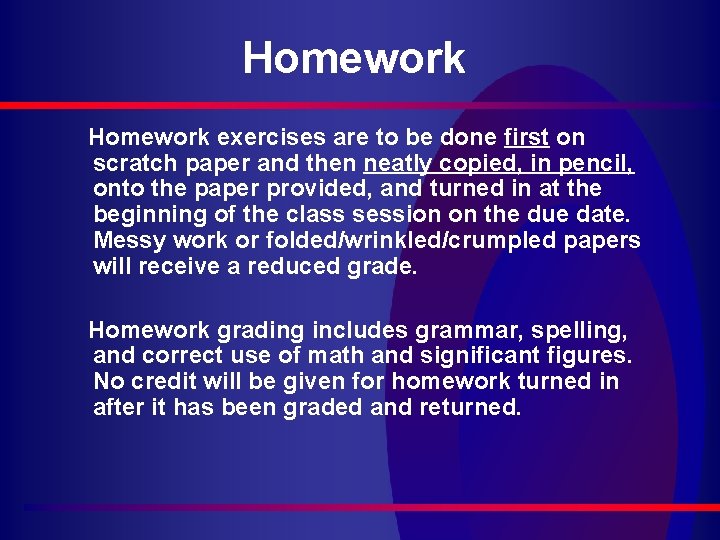 Homework

Homework exercises are to be done first on scratch paper and then neatly copied, in pencil, onto the paper provided, and turned in at the beginning of the class session on the due date. Messy work or folded/wrinkled/crumpled papers will receive a reduced grade.

Homework grading includes grammar, spelling, and correct use of math and significant figures. No credit will be given for homework turned in after it has been graded and returned.